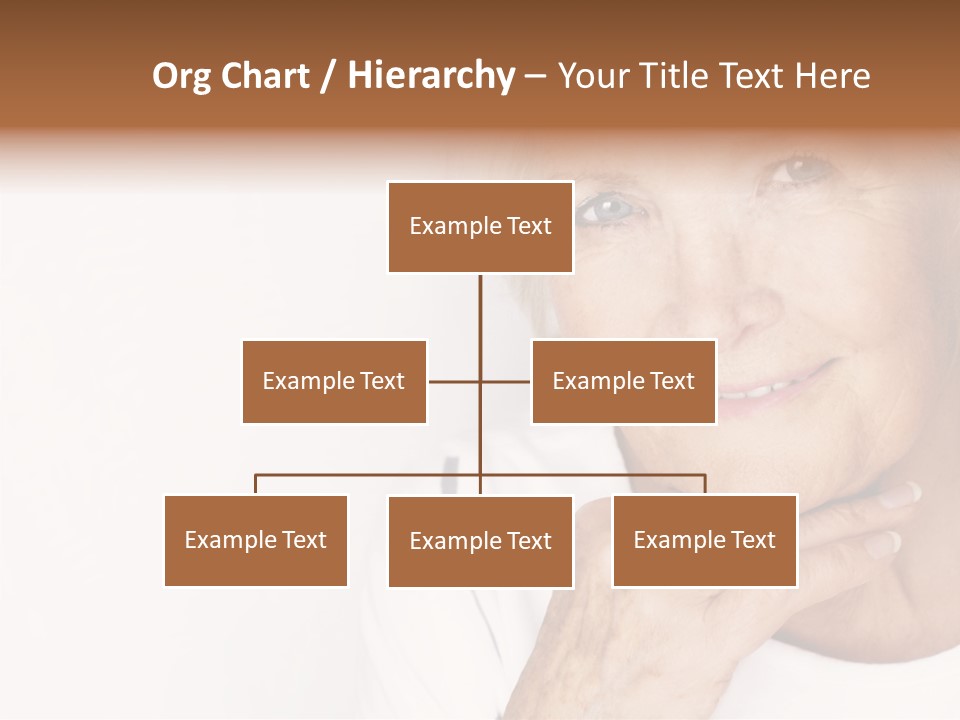 Org Chart / Hierarchy – Your Title Text Here

Example Text

Example Text

Example Text

Example Text

Example Text

Example Text